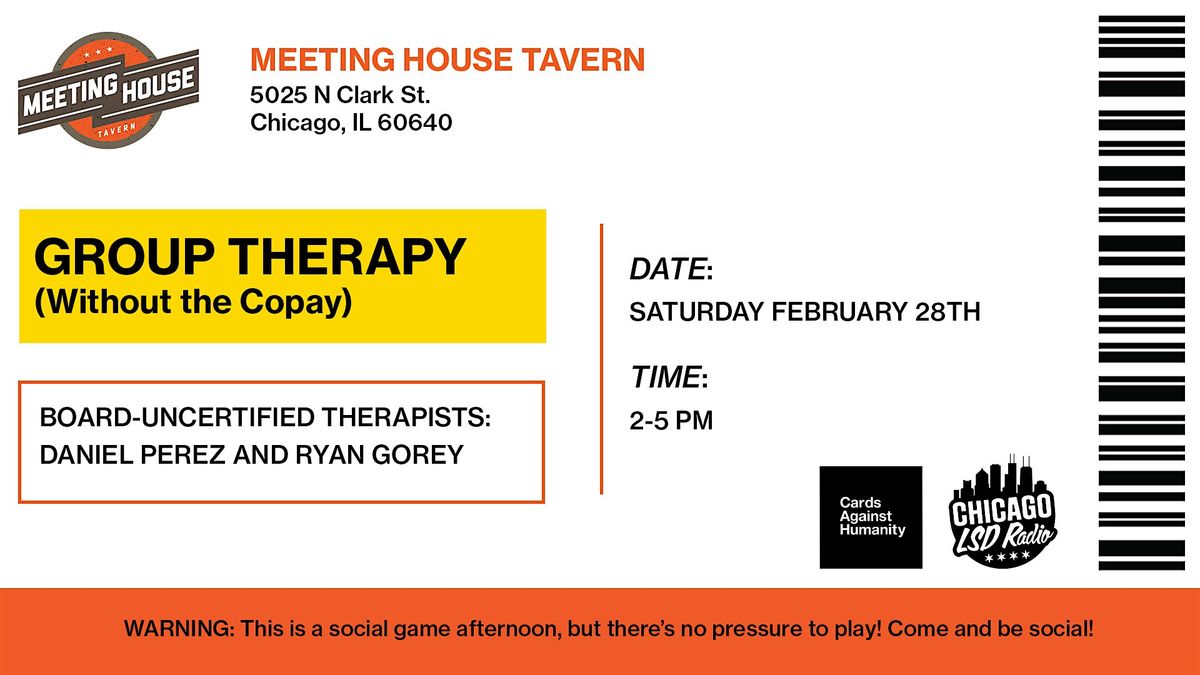 MEETING HOUSE
TAVERN

MEETING HOUSE TAVERN
5025 N Clark St.
Chicago, IL 60640

GROUP THERAPY
(Without the Copay)

BOARD-UNCERTIFIED THERAPISTS:
DANIEL PEREZ AND RYAN GOREY

DATE:
SATURDAY FEBRUARY 28TH

TIME:
2-5 PM

Cards Against Humanity

CHICAGO LSD Radio

WARNING: This is a social game afternoon, but there's no pressure to play! Come and be social!